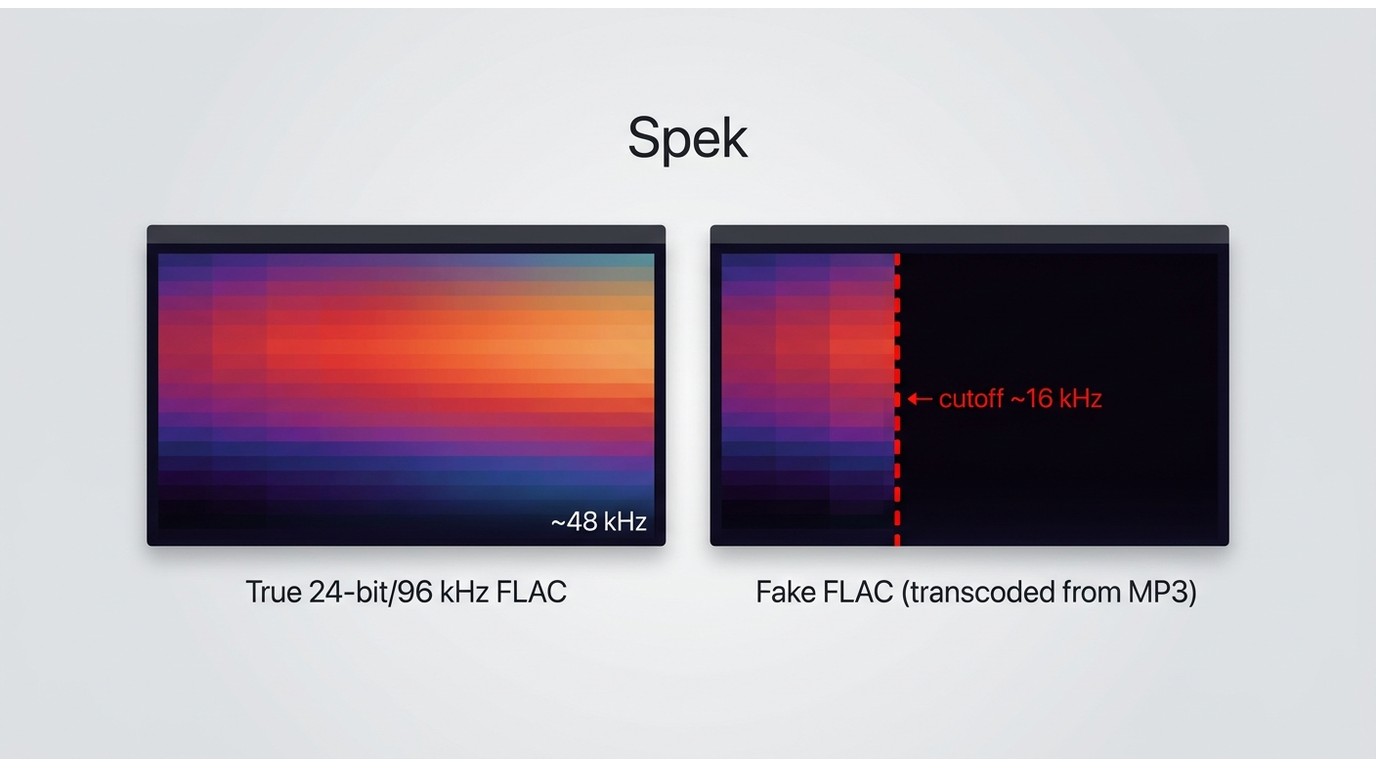 Spek

~48 kHz

True 24-bit/96 kHz FLAC

← cutoff ~16 kHz

Fake FLAC (transcoded from MP3)